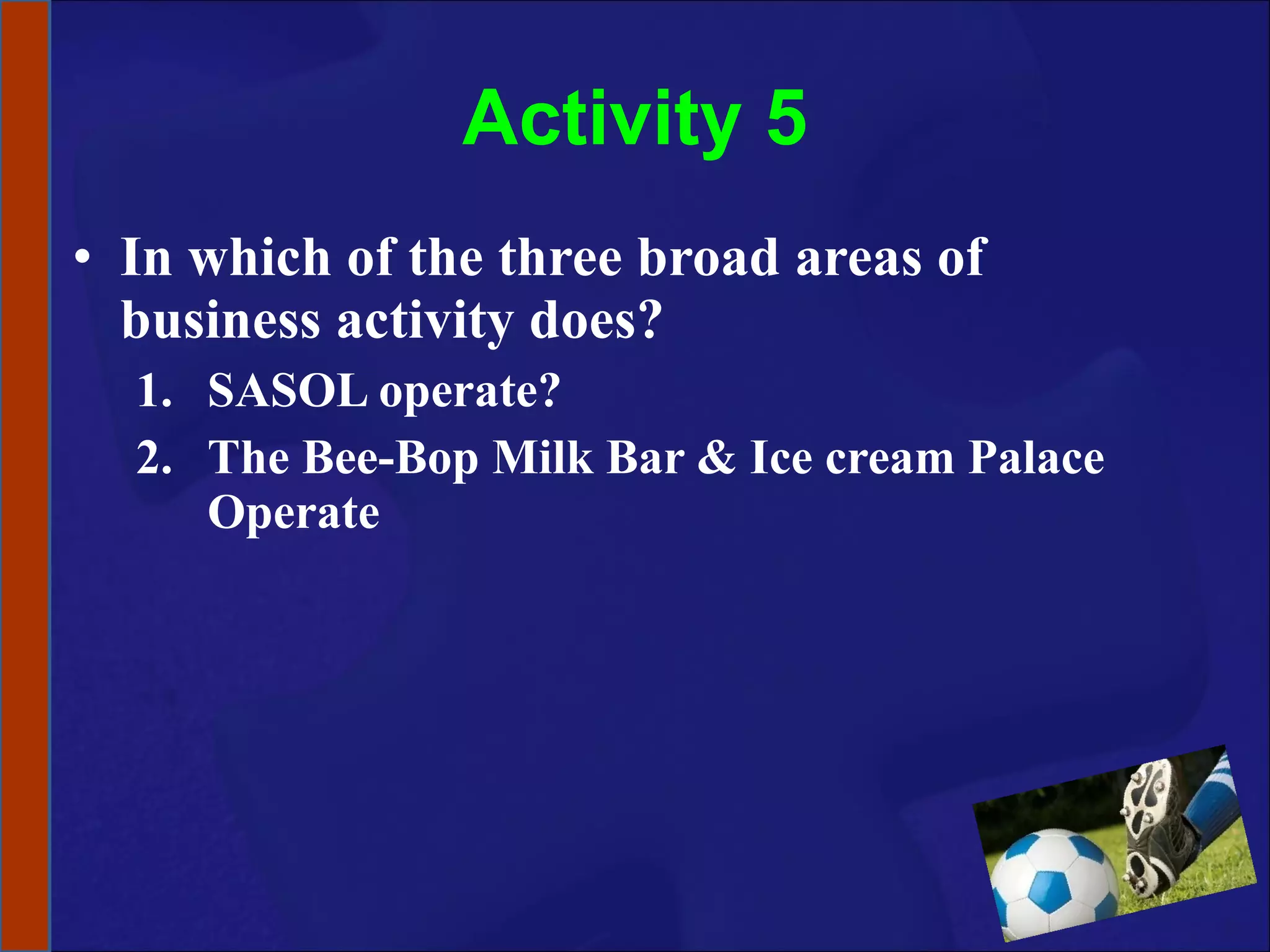 Activity 5

• In which of the three broad areas of business activity does?

1. SASOL operate?
2. The Bee-Bop Milk Bar & Ice cream Palace Operate